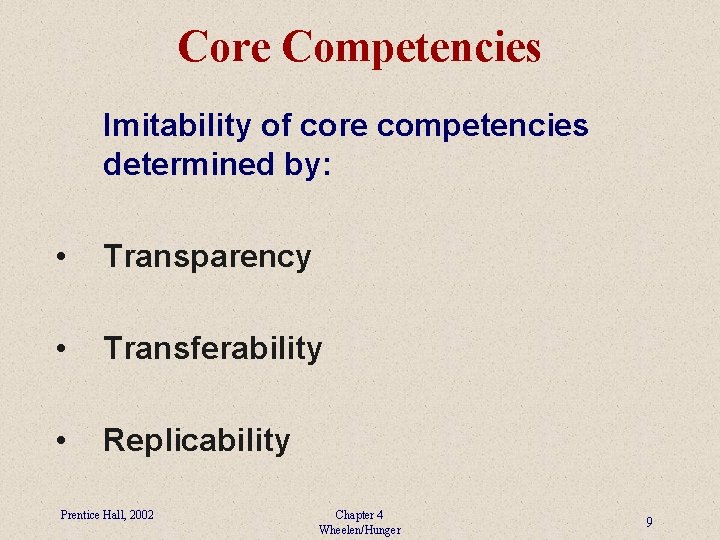 Core Competencies

Imitability of core competencies determined by:

• Transparency

• Transferability

• Replicability

Prentice Hall, 2002

Chapter 4
Wheelen/Hunger

9